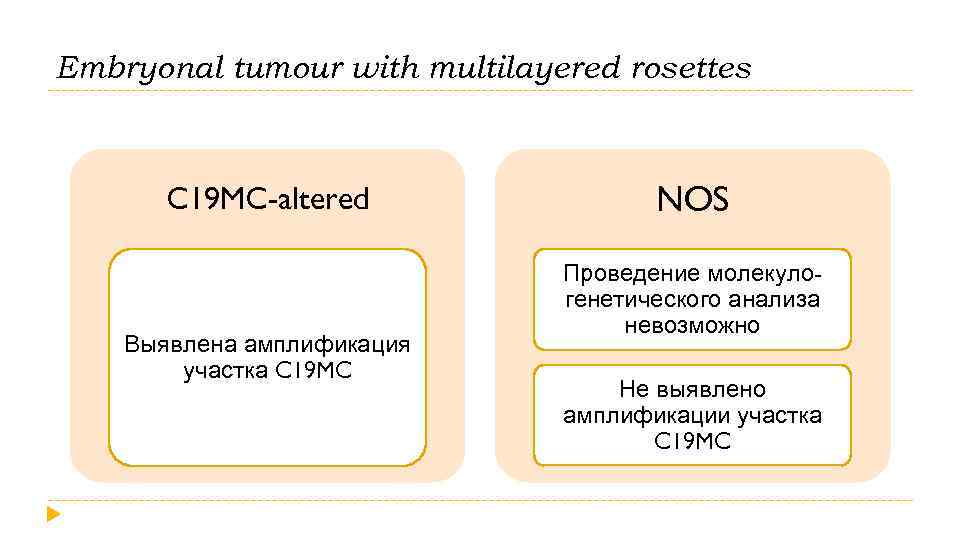 Embryonal tumour with multilayered rosettes

C19MC-altered

Выявлена амплификация участка C19MC

NOS

Проведение молекуло-генетического анализа невозможно

Не выявлено амплификации участка C19MC